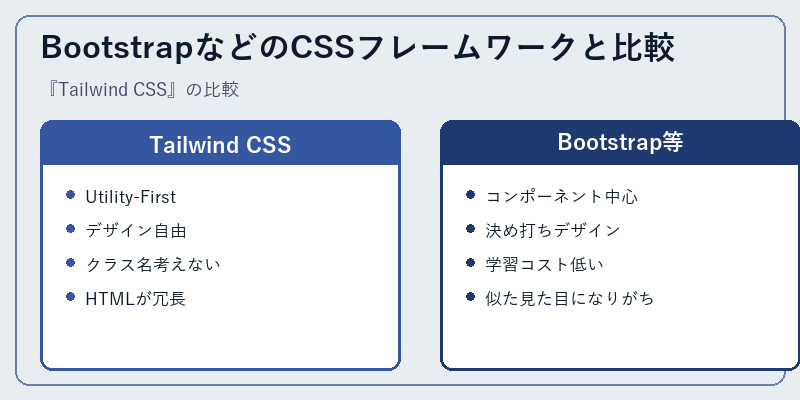 BootstrapなどのCSSフレームワークと比較

『Tailwind CSS』の比較

Tailwind CSS

- Utility-First
- デザイン自由
- クラス名考えない
- HTMLが冗長

Bootstrap等

- コンポーネント中心
- 決め打ちデザイン
- 学習コスト低い
- 似た見た目になりがち